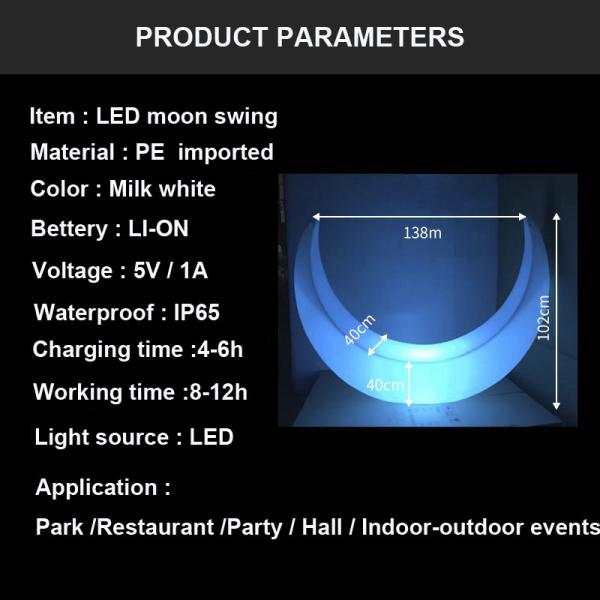 PRODUCT PARAMETERS

Item : LED moon swing

Material : PE imported

Color : Milk white

Bettery : LI-ON

Voltage : 5V / 1A

Waterproof : IP65

Charging time :4-6h

Working time :8-12h

Light source : LED

Application :

Park /Restaurant /Party / Hall / Indoor-outdoor events

138m

102cm

40cm

40cm